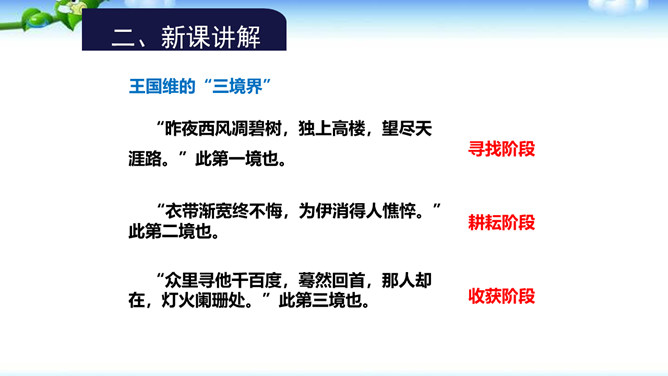 二、新课讲解

王国维的“三境界”

“昨夜西风凋碧树，独上高楼，望尽天涯路。”此第一境也。

寻找阶段

“衣带渐宽终不悔，为伊消得人憔悴。”此第二境也。

耕耘阶段

“众里寻他千百度，蓦然回首，那人却在，灯火阑珊处。”此第三境也。

收获阶段